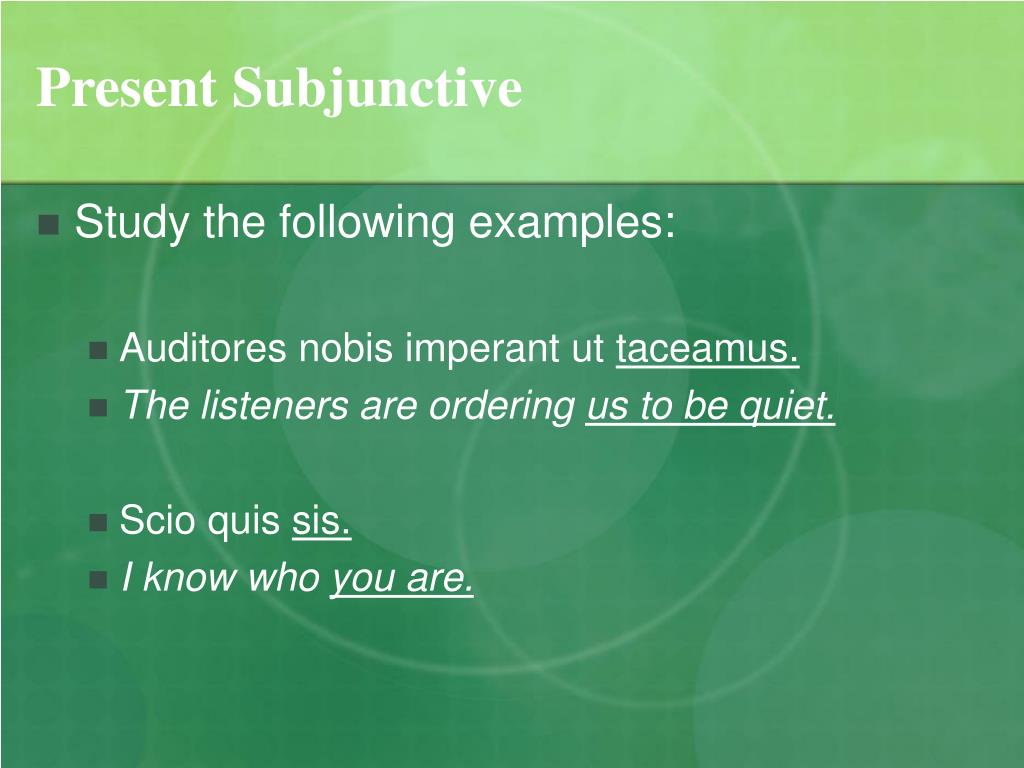 Present Subjunctive

Study the following examples:

Auditores nobis imperant ut taceamus.
The listeners are ordering us to be quiet.

Scio quis sis.
I know who you are.